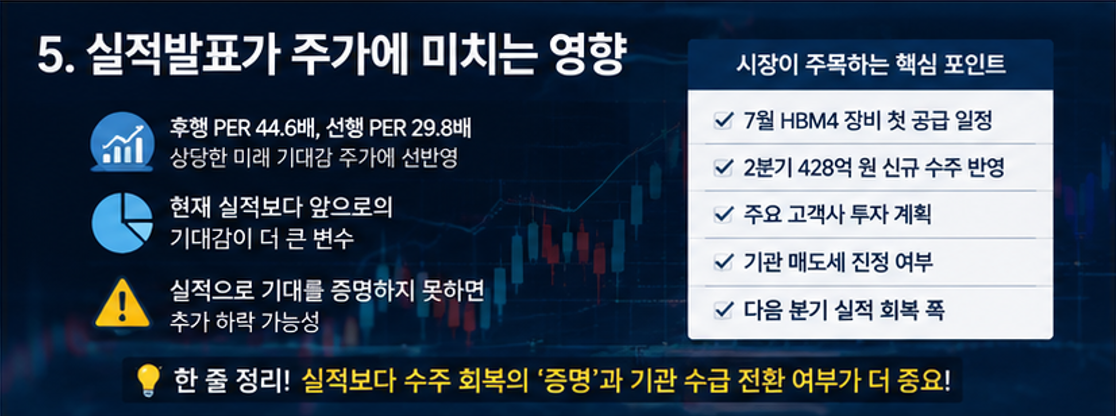 5. 실적발표가 주가에 미치는 영향

후행 PER 44.6배, 선행 PER 29.8배
상당한 미래 기대감 주가에 선반영

현재 실적보다 앞으로의 기대감이 더 큰 변수

실적으로 기대를 증명하지 못하면 추가 하락 가능성

시장이 주목하는 핵심 포인트

✓ 7월 HBM4 장비 첫 공급 일정
✓ 2분기 428억 원 신규 수주 반영
✓ 주요 고객사 투자 계획
✓ 기관 매도세 진정 여부
✓ 다음 분기 실적 회복 폭

한 줄 정리! 실적보다 수주 회복의 '증명'과 기관 수급 전환 여부가 더 중요!